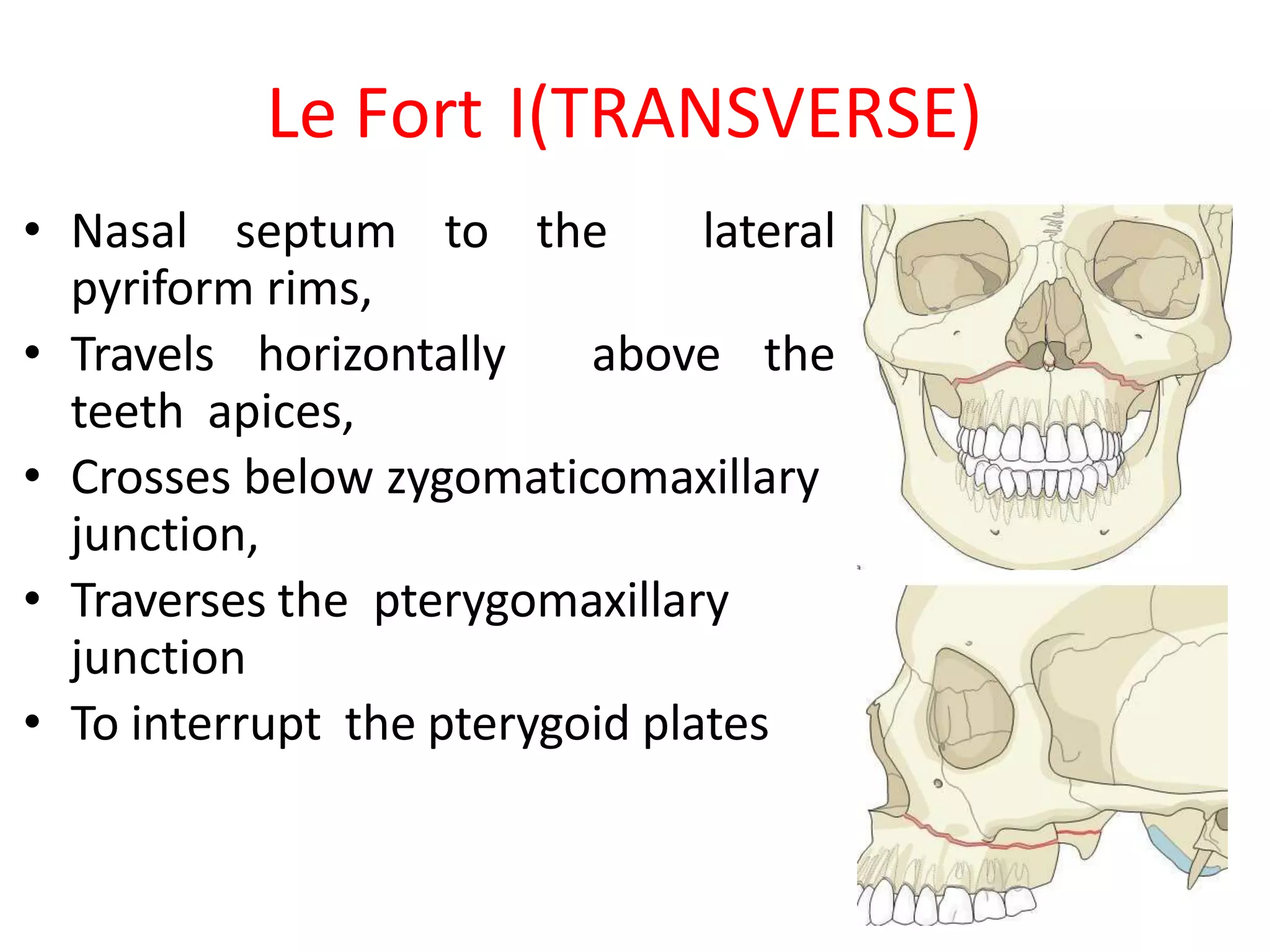 Le Fort I(TRANSVERSE)

• Nasal septum to the lateral pyriform rims,
• Travels horizontally above the teeth apices,
• Crosses below zygomaticomaxillary junction,
• Traverses the pterygomaxillary junction
• To interrupt the pterygoid plates